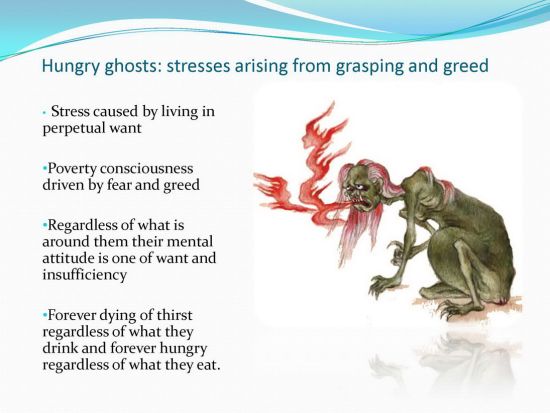 Hungry ghosts: stresses arising from grasping and greed

• Stress caused by living in perpetual want

• Poverty consciousness driven by fear and greed

• Regardless of what is around them their mental attitude is one of want and insufficiency

• Forever dying of thirst regardless of what they drink and forever hungry regardless of what they eat.